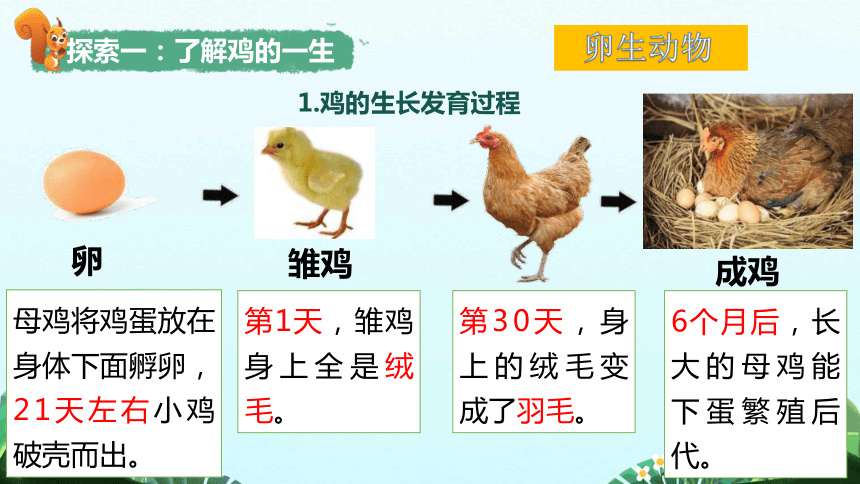 探索一：了解鸡的一生

卵生动物

1.鸡的生长发育过程

卵

雏鸡

成鸡

母鸡将鸡蛋放在身体下面孵卵，21天左右小鸡破壳而出。

第1天，雏鸡身上全是绒毛。

第30天，身上的绒毛变成了羽毛。

6个月后，长大的母鸡能下蛋繁殖后代。